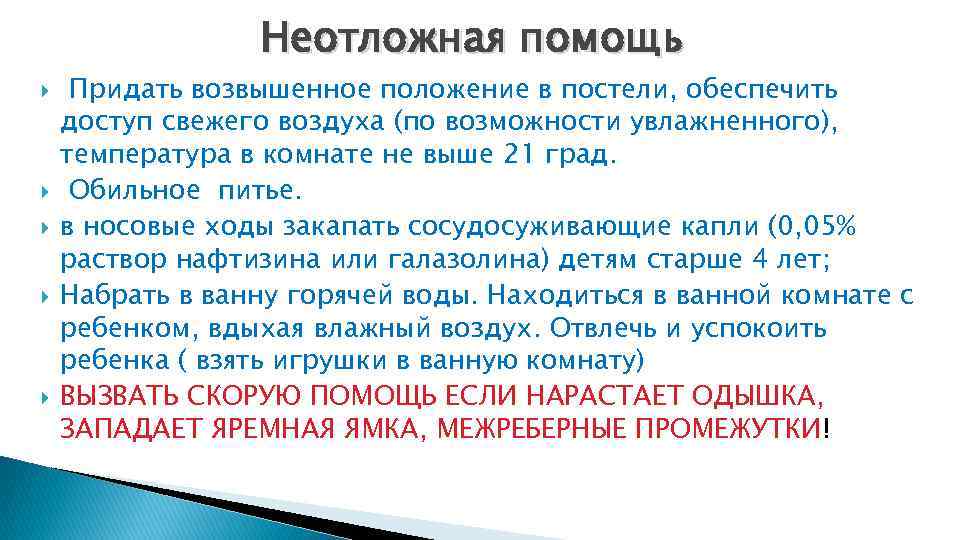 Неотложная помощь

Придать возвышенное положение в постели, обеспечить доступ свежего воздуха (по возможности увлажненного), температура в комнате не выше 21 град.

Обильное питье.

в носовые ходы закапать сосудосуживающие капли (0,05% раствор нафтизина или галазолина) детям старше 4 лет;

Набрать в ванну горячей воды. Находиться в ванной комнате с ребенком, вдыхая влажный воздух. Отвлечь и успокоить ребенка ( взять игрушки в ванную комнату)

ВЫЗВАТЬ СКОРУЮ ПОМОЩЬ ЕСЛИ НАРАСТАЕТ ОДЫШКА, ЗАПАДАЕТ ЯРЕМНАЯ ЯМКА, МЕЖРЕБЕРНЫЕ ПРОМЕЖУТКИ!